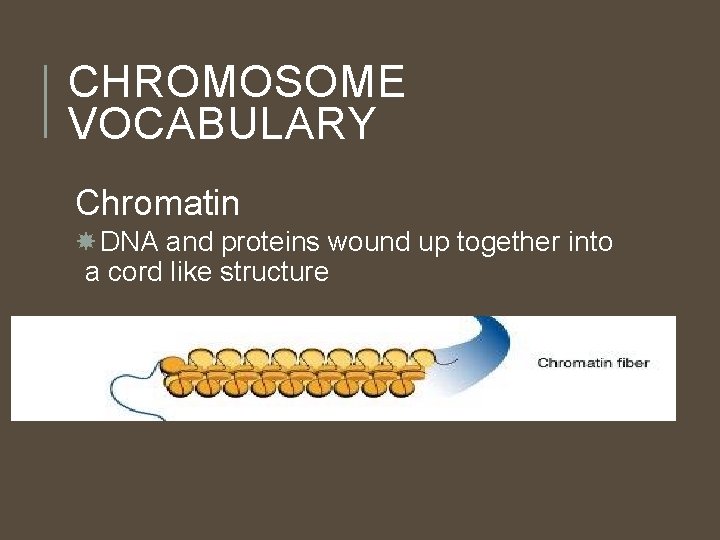 CHROMOSOME VOCABULARY

Chromatin

DNA and proteins wound up together into a cord like structure

Chromatin fiber